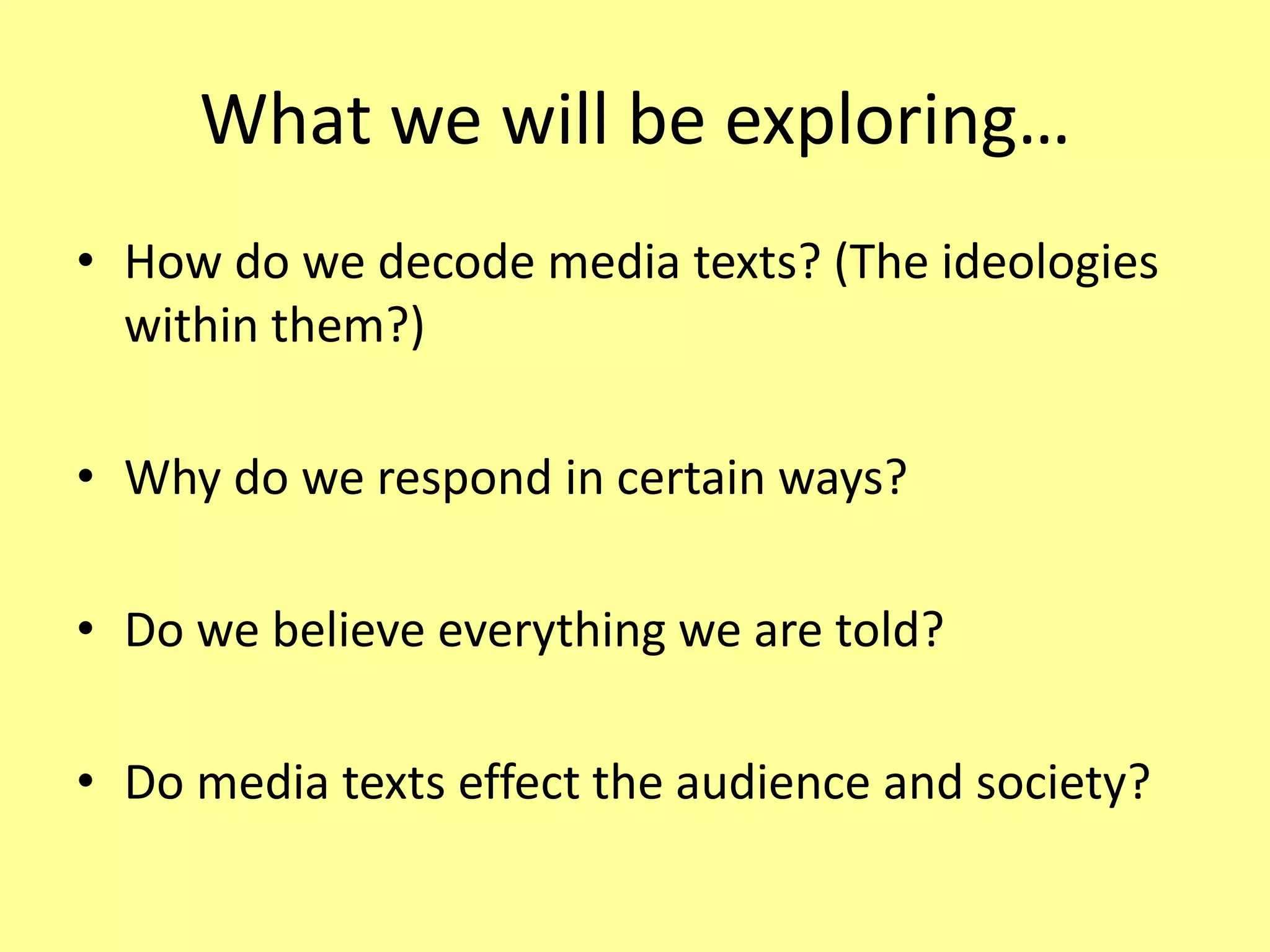 What we will be exploring…

• How do we decode media texts? (The ideologies within them?)

• Why do we respond in certain ways?

• Do we believe everything we are told?

• Do media texts effect the audience and society?